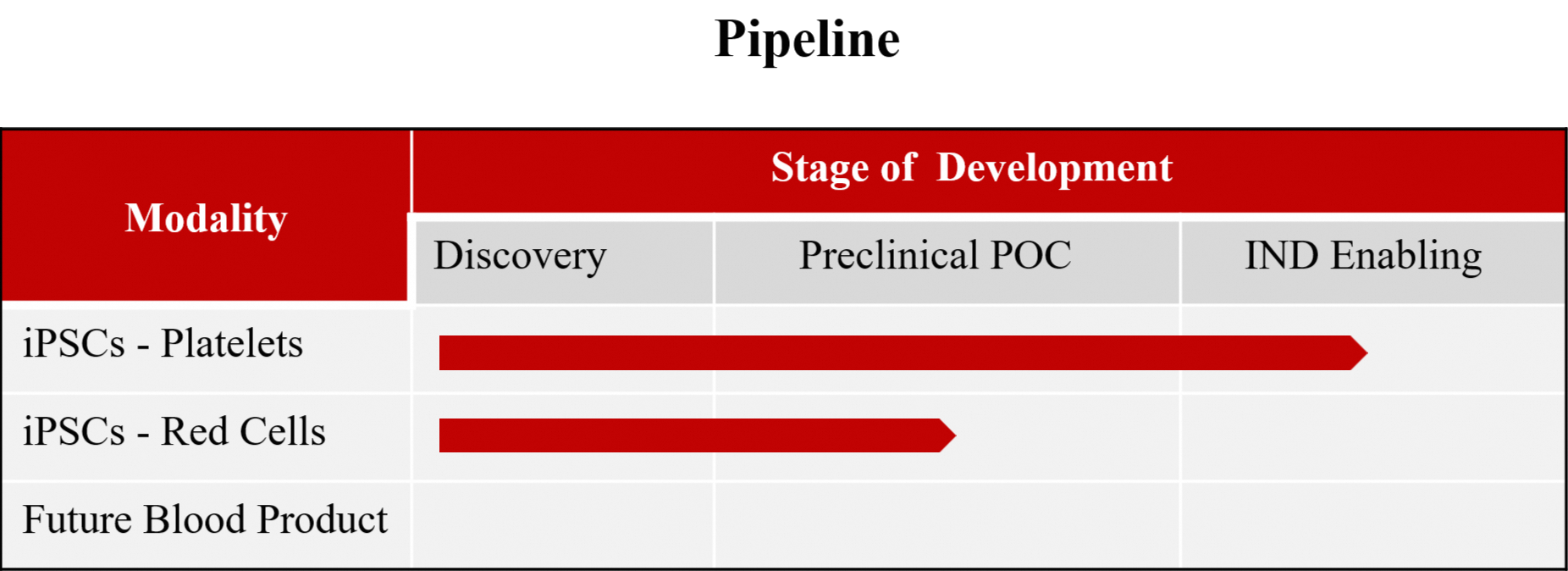 Pipeline

| Modality | Stage of Development | | |
|---|---|---|---|
| | Discovery | Preclinical POC | IND Enabling |
| iPSCs - Platelets | | | |
| iPSCs - Red Cells | | | |
| Future Blood Product | | | |